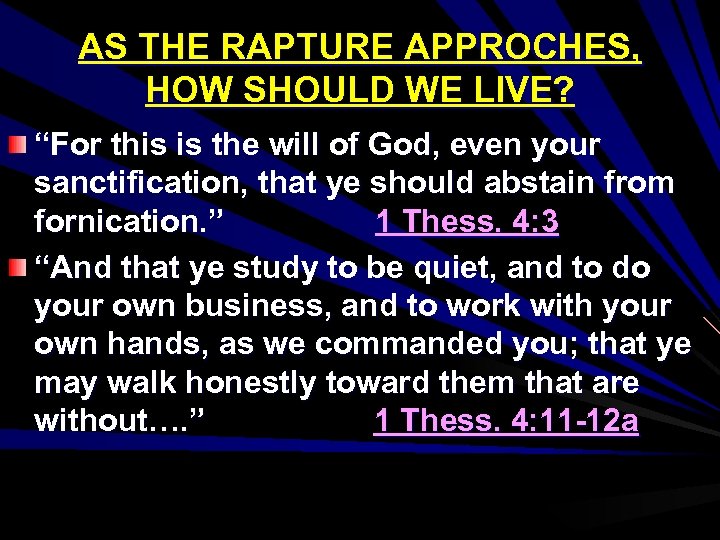 AS THE RAPTURE APPROCHES, HOW SHOULD WE LIVE?

“For this is the will of God, even your sanctification, that ye should abstain from fornication.” 1 Thess. 4:3

“And that ye study to be quiet, and to do your own business, and to work with your own hands, as we commanded you; that ye may walk honestly toward them that are without….” 1 Thess. 4:11-12a